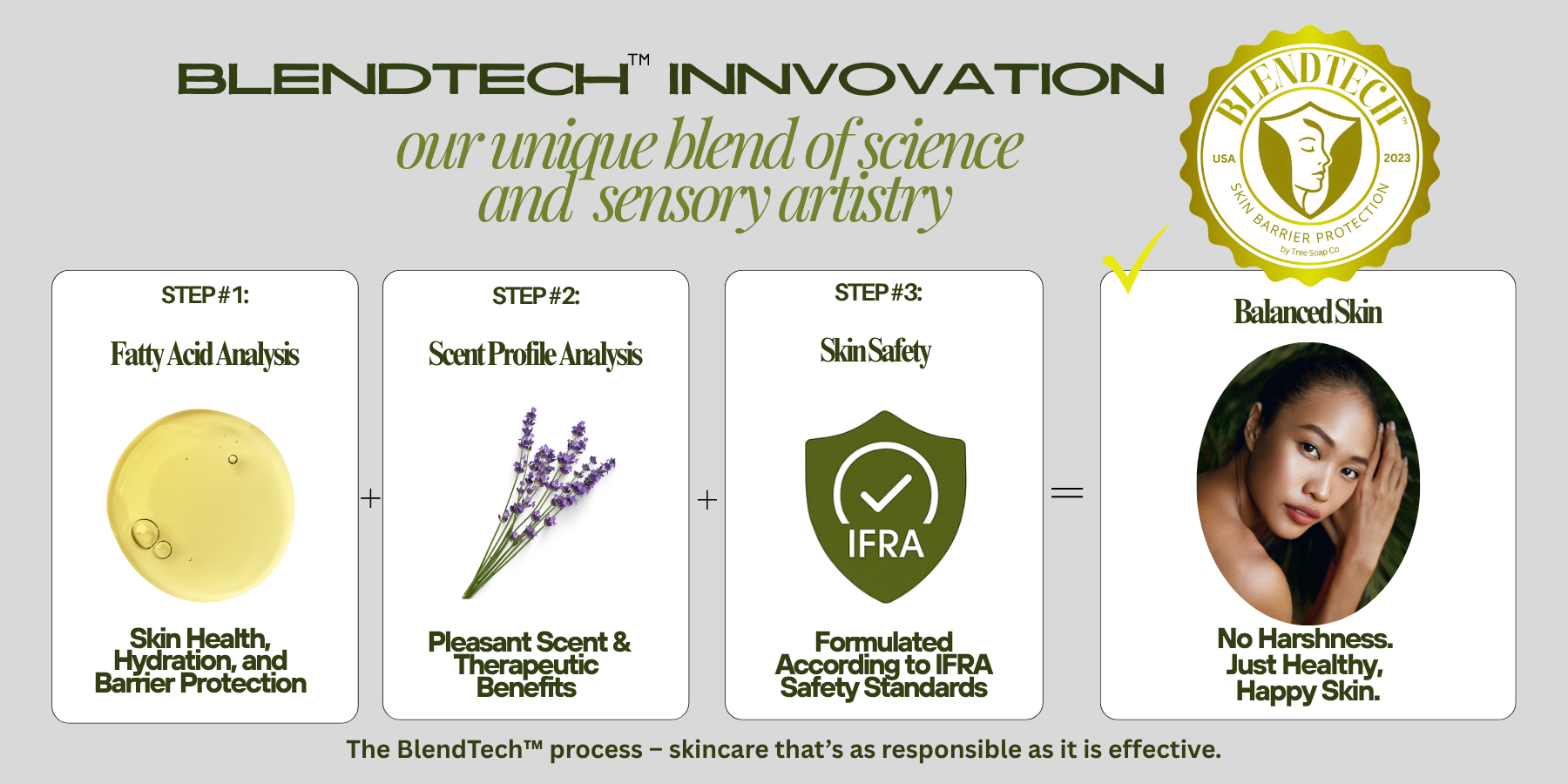 BLENDTECH™ INNVOVATION

our unique blend of science and sensory artistry

BLENDTECH™
USA 2023
SKIN BARRIER PROTECTION
by Tree Soap Co

STEP #1:
Fatty Acid Analysis
Skin Health, Hydration, and Barrier Protection

+

STEP #2:
Scent Profile Analysis
Pleasant Scent & Therapeutic Benefits

+

STEP #3:
Skin Safety
IFRA
Formulated According to IFRA Safety Standards

=

Balanced Skin
No Harshness. Just Healthy, Happy Skin.

The BlendTech™ process – skincare that's as responsible as it is effective.